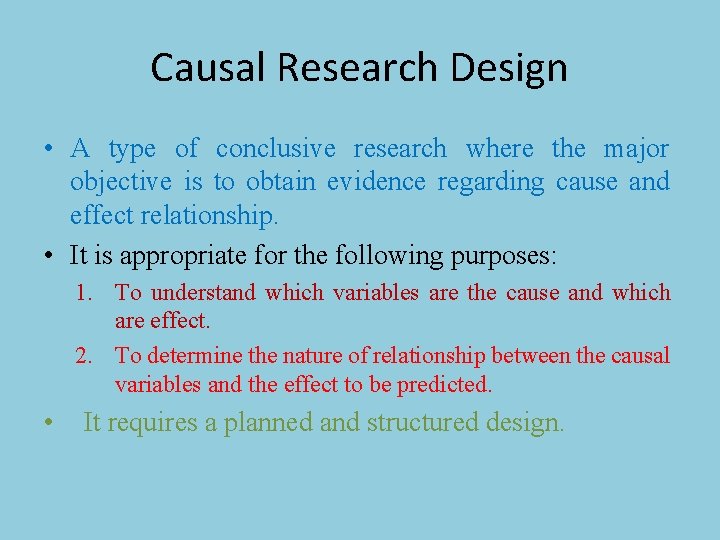 Causal Research Design

• A type of conclusive research where the major objective is to obtain evidence regarding cause and effect relationship.

• It is appropriate for the following purposes:

1. To understand which variables are the cause and which are effect.

2. To determine the nature of relationship between the causal variables and the effect to be predicted.

• It requires a planned and structured design.